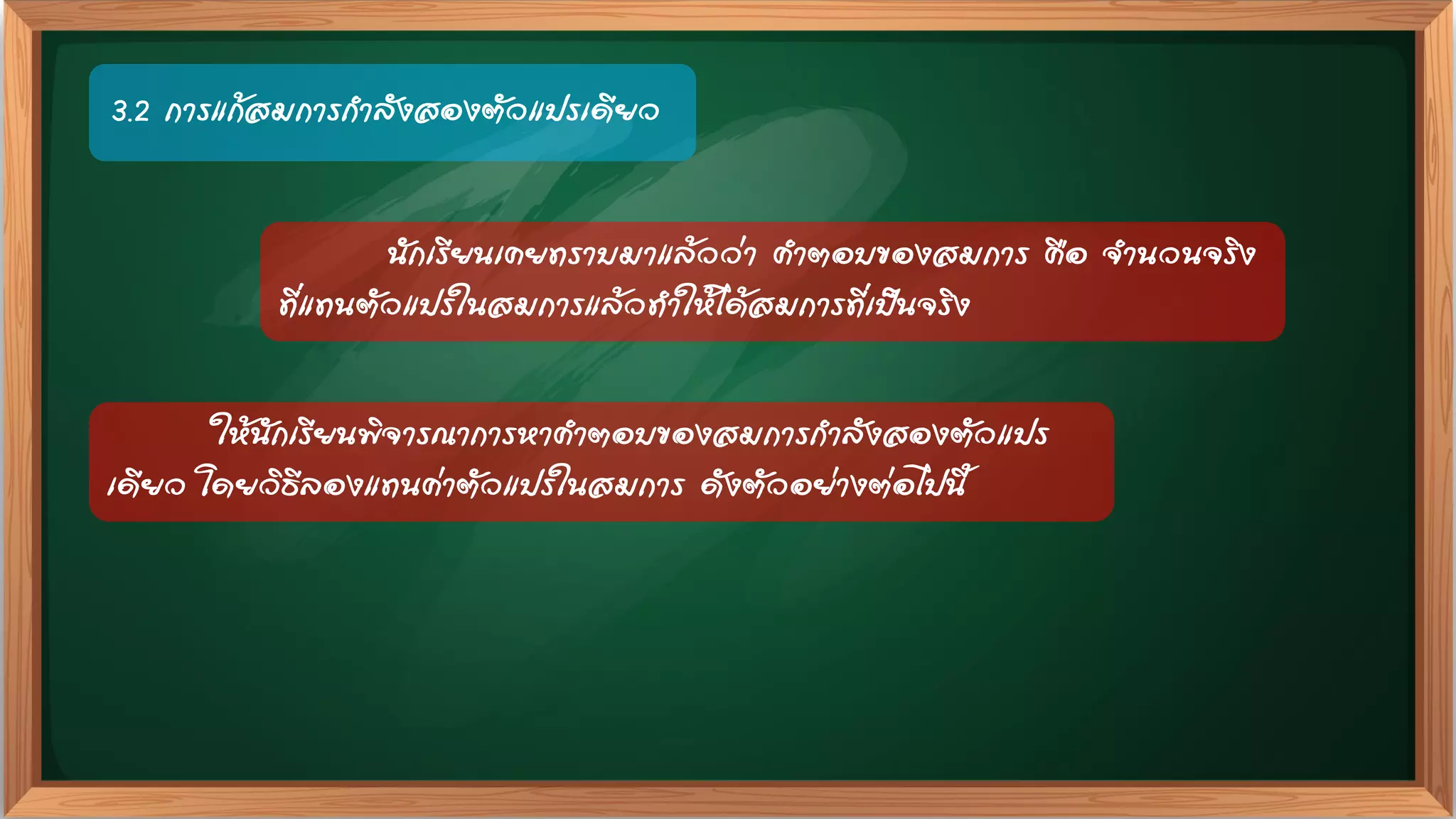 3.2 การแก้สมการกำลังสองตัวแปรเดียว

นักเรียนเคยทราบมาแล้วว่า คำตอบของสมการ คือ จำนวนจริงที่แทนตัวแปรในสมการแล้วทำให้ได้สมการที่เป็นจริง

ให้นักเรียนพิจารณาการหาคำตอบของสมการกำลังสองตัวแปรเดียว โดยวิธีลองแทนค่าตัวแปรในสมการ ดังตัวอย่างต่อไปนี้